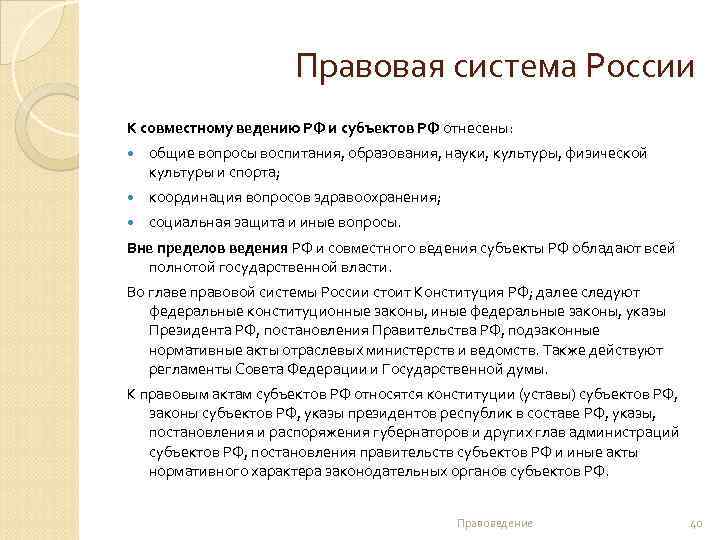 Правовая система России

К совместному ведению РФ и субъектов РФ отнесены:

- общие вопросы воспитания, образования, науки, культуры, физической культуры и спорта;
- координация вопросов здравоохранения;
- социальная защита и иные вопросы.

Вне пределов ведения РФ и совместного ведения субъекты РФ обладают всей полнотой государственной власти.

Во главе правовой системы России стоит Конституция РФ; далее следуют федеральные конституционные законы, иные федеральные законы, указы Президента РФ, постановления Правительства РФ, подзаконные нормативные акты отраслевых министерств и ведомств. Также действуют регламенты Совета Федерации и Государственной думы.

К правовым актам субъектов РФ относятся конституции (уставы) субъектов РФ, законы субъектов РФ, указы президентов республик в составе РФ, указы, постановления и распоряжения губернаторов и других глав администраций субъектов РФ, постановления правительств субъектов РФ и иные акты нормативного характера законодательных органов субъектов РФ.

Правоведение

40